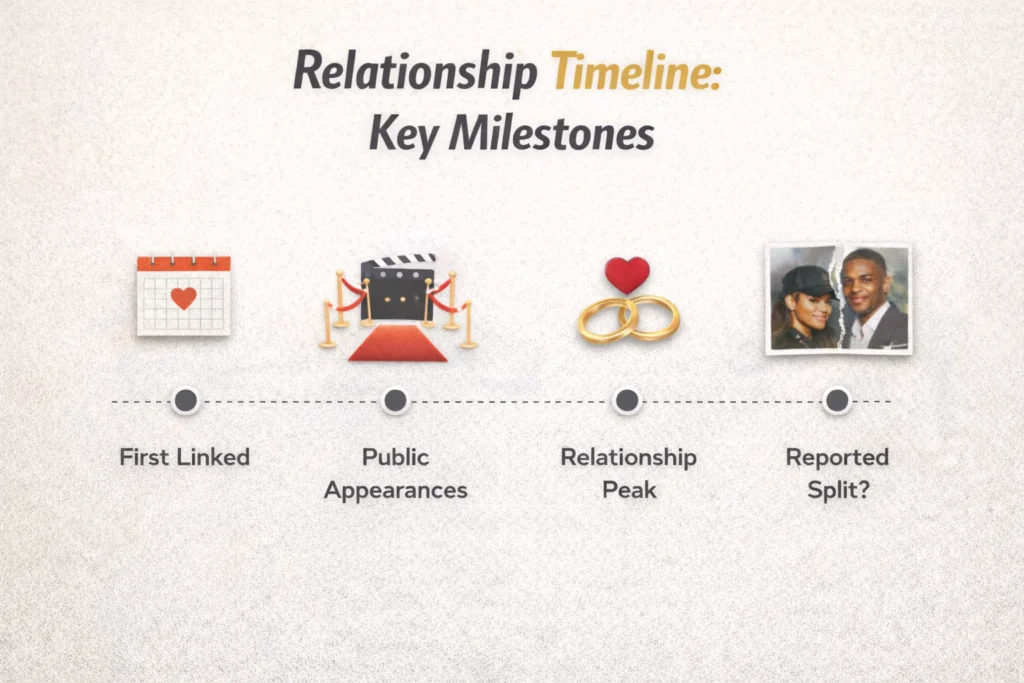 Relationship Timeline:
Key Milestones

First Linked

Public Appearances

Relationship Peak

Reported Split?